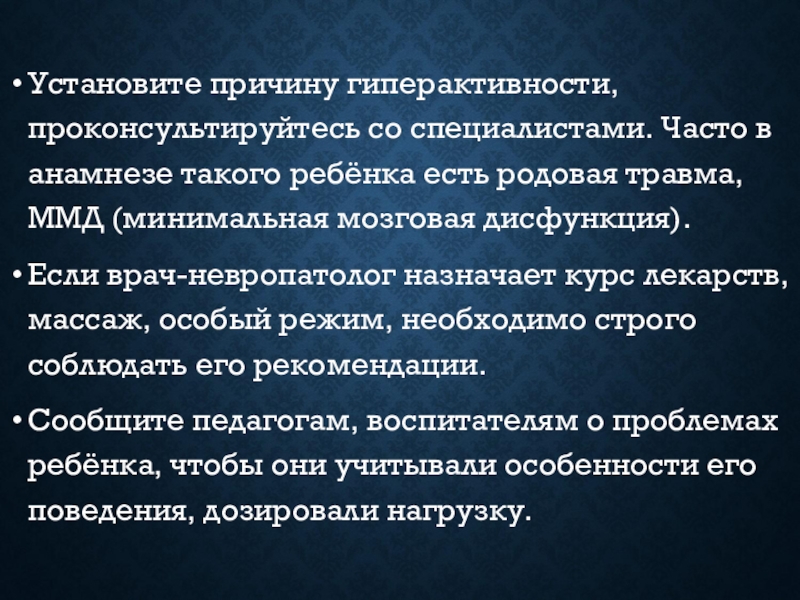 • Установите причину гиперактивности, проконсультируйтесь со специалистами. Часто в анамнезе такого ребёнка есть родовая травма, ММД (минимальная мозговая дисфункция).

• Если врач-невропатолог назначает курс лекарств, массаж, особый режим, необходимо строго соблюдать его рекомендации.

• Сообщите педагогам, воспитателям о проблемах ребёнка, чтобы они учитывали особенности его поведения, дозировали нагрузку.